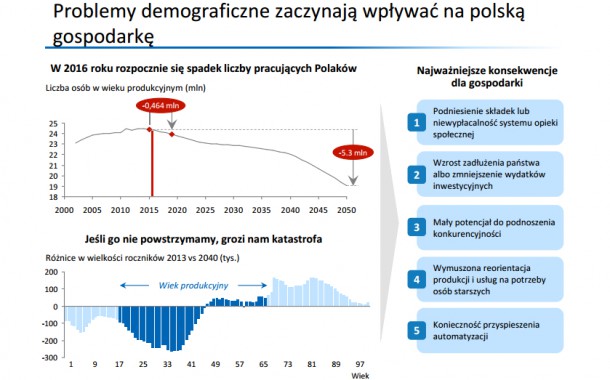 Problemy demograficzne zaczynają wpływać na polską gospodarkę

W 2016 roku rozpocznie się spadek liczby pracujących Polaków

Liczba osób w wieku produkcyjnym (mln)

-0,464 mln

-5.3 mln

25
24
23
22
21
20
19
18

2000 2005 2010 2015 2020 2025 2030 2035 2040 2045 2050

Jeśli go nie powstrzymamy, grozi nam katastrofa

Różnice w wielkości roczników 2013 vs 2040 (tys.)

Wiek produkcyjny

200
100
0
-100
-200
-300

1 9 17 25 33 41 49 57 65 73 81 89 97

Wiek

Najważniejsze konsekwencje dla gospodarki

1 Podniesienie składek lub niewypłacalność systemu opieki społecznej

2 Wzrost zadłużenia państwa albo zmniejszenie wydatków inwestycyjnych

3 Mały potencjał do podnoszenia konkurencyjności

4 Wymuszona reorientacja produkcji i usług na potrzeby osób starszych

5 Konieczność przyspieszenia automatyzacji